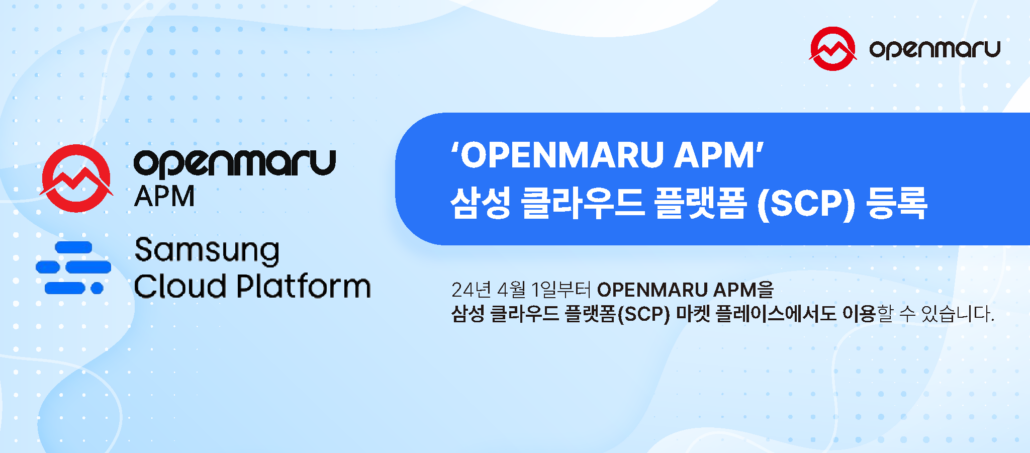 openmaru

openmaru
APM

Samsung
Cloud Platform

‘OPENMARU APM’
삼성 클라우드 플랫폼 (SCP) 등록

24년 4월 1일부터 OPENMARU APM을
삼성 클라우드 플랫폼(SCP) 마켓 플레이스에서도 이용할 수 있습니다.